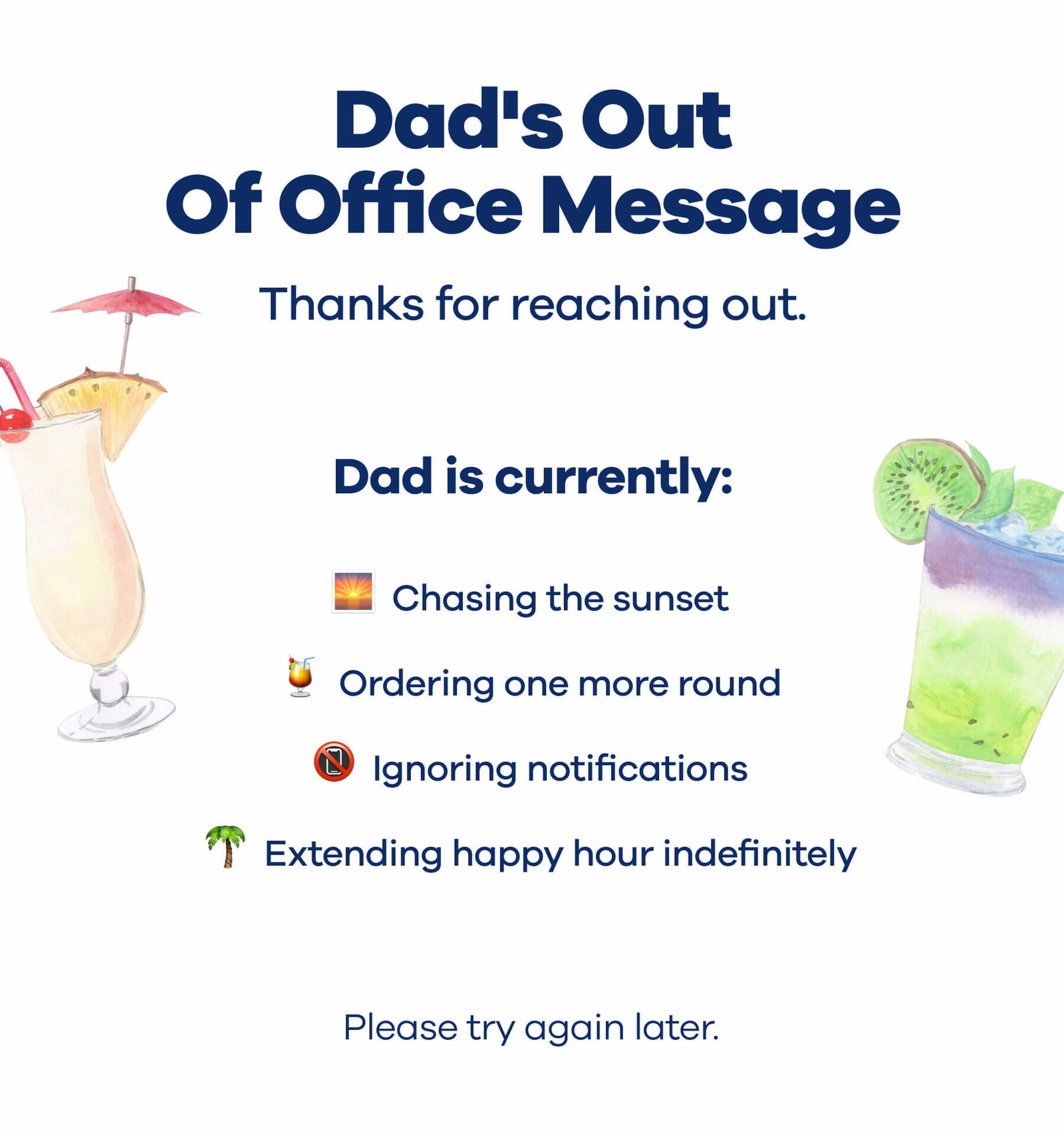 Dad's Out
Of Office Message

Thanks for reaching out.

Dad is currently:

🌅 Chasing the sunset

🍹 Ordering one more round

📵 Ignoring notifications

🌴 Extending happy hour indefinitely

Please try again later.